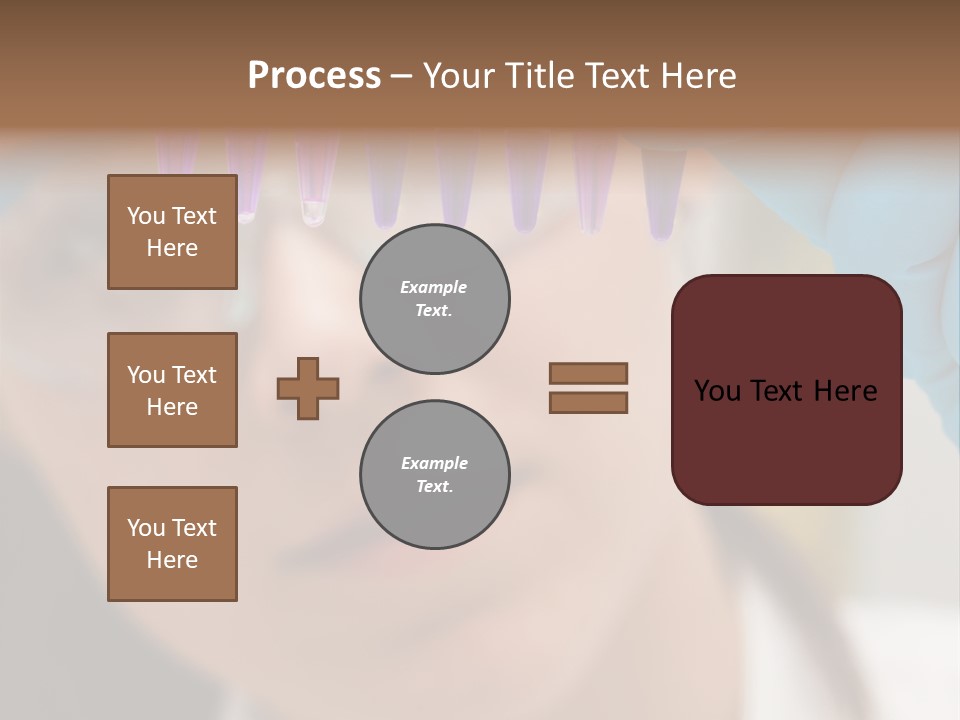 Process – Your Title Text Here

You Text Here

You Text Here

You Text Here

Example Text.

Example Text.

You Text Here